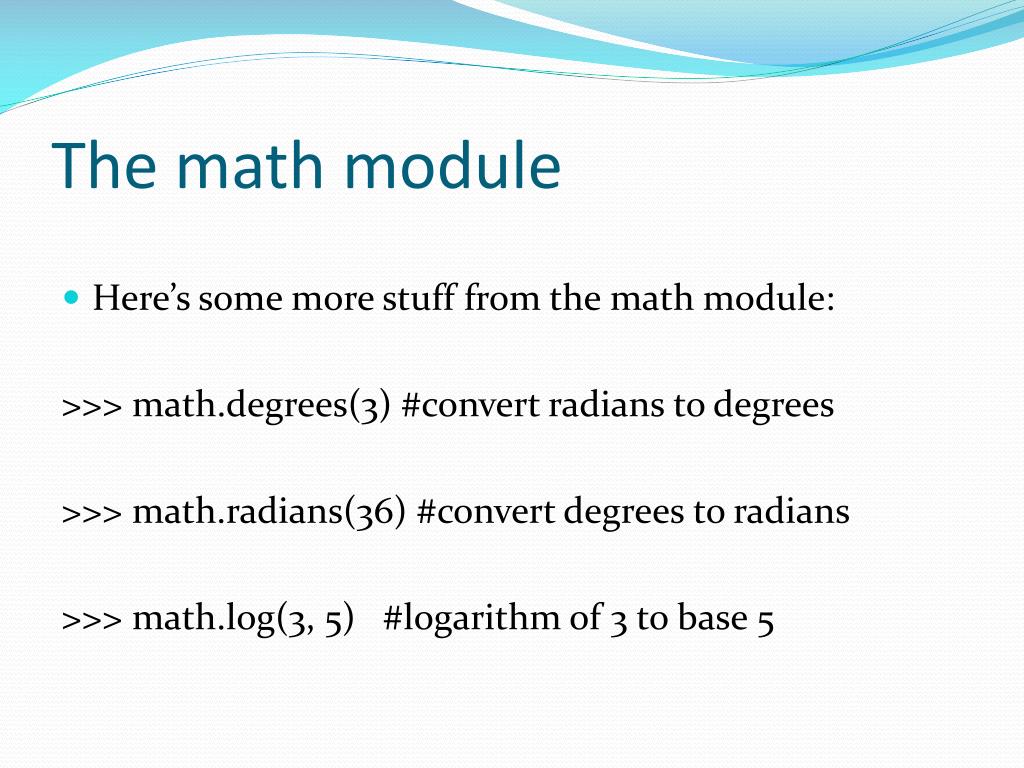 The math module

Here’s some more stuff from the math module:

>>> math.degrees(3) #convert radians to degrees

>>> math.radians(36) #convert degrees to radians

>>> math.log(3, 5) #logarithm of 3 to base 5